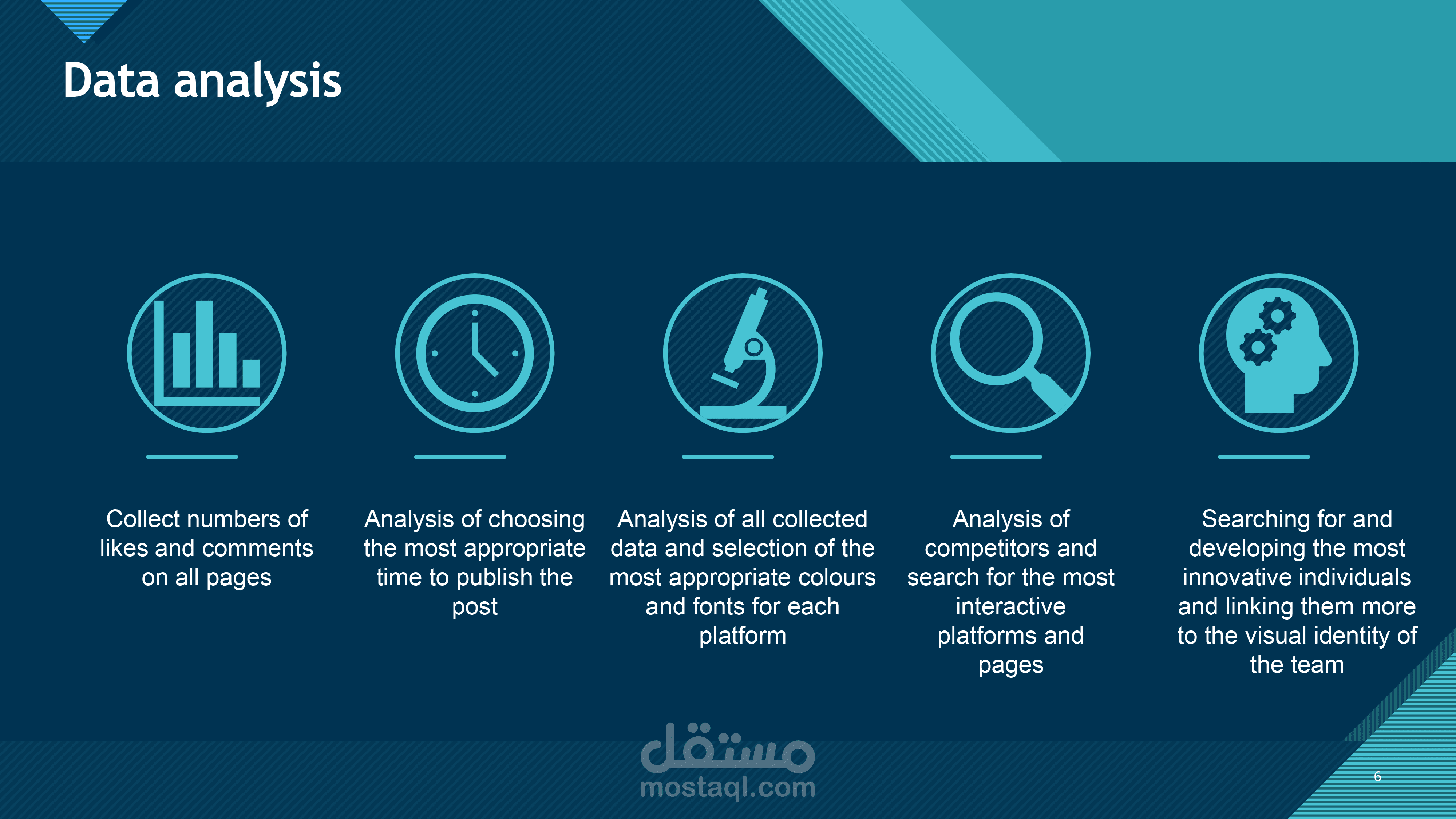 Data analysis

Collect numbers of likes and comments on all pages

Analysis of choosing the most appropriate time to publish the post

Analysis of all collected data and selection of the most appropriate colours and fonts for each platform

Analysis of competitors and search for the most interactive platforms and pages

Searching for and developing the most innovative individuals and linking them more to the visual identity of the team

مستقل
mostaql.com

6